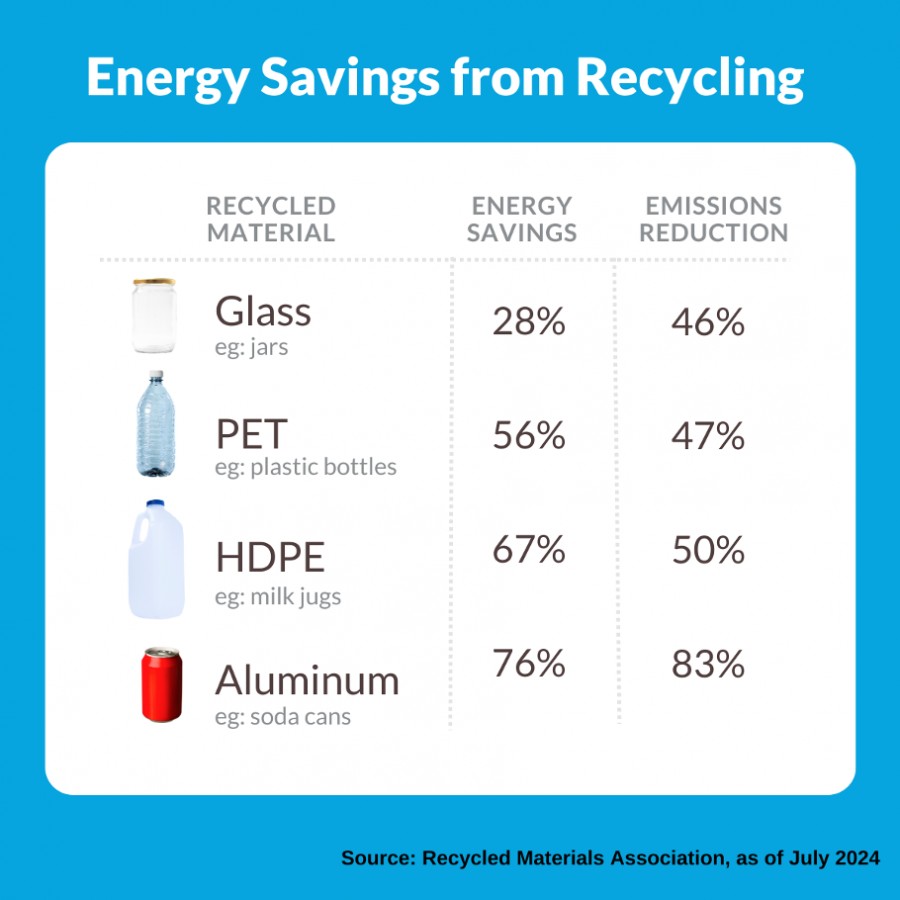 Energy Savings from Recycling

| RECYCLED MATERIAL | ENERGY SAVINGS | EMISSIONS REDUCTION |
|---|---|---|
| Glass eg: jars | 28% | 46% |
| PET eg: plastic bottles | 56% | 47% |
| HDPE eg: milk jugs | 67% | 50% |
| Aluminum eg: soda cans | 76% | 83% |

Source: Recycled Materials Association, as of July 2024